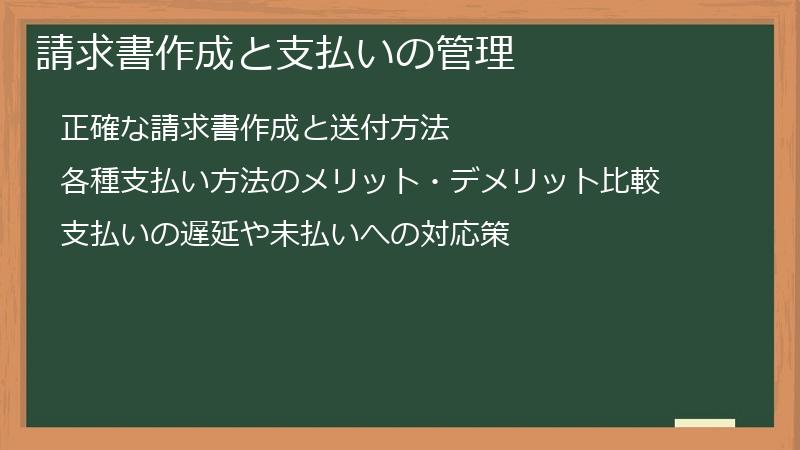 請求書作成と支払いの管理

正確な請求書作成と送付方法

各種支払い方法のメリット・デメリット比較

支払いの遅延や未払いへの対応策